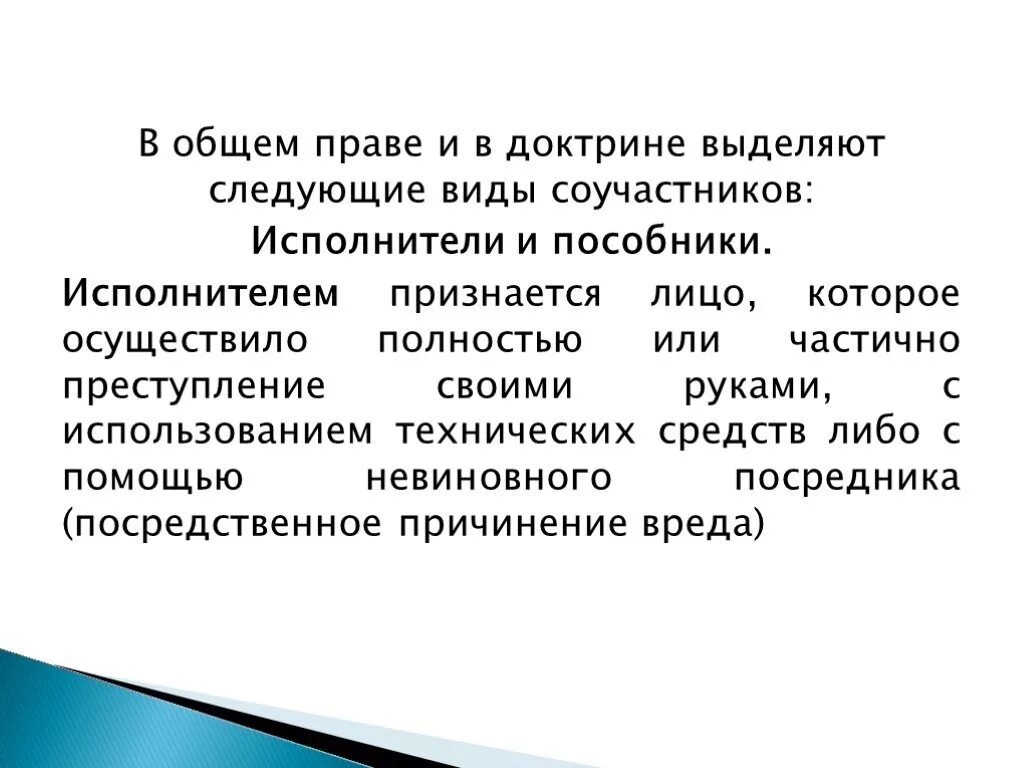 В общем праве и в доктрине выделяют следующие виды соучастников:

Исполнители и пособники.

Исполнителем признается лицо, которое осуществило полностью или частично преступление своими руками, с использованием технических средств либо с помощью невиновного посредника (посредственное причинение вреда)